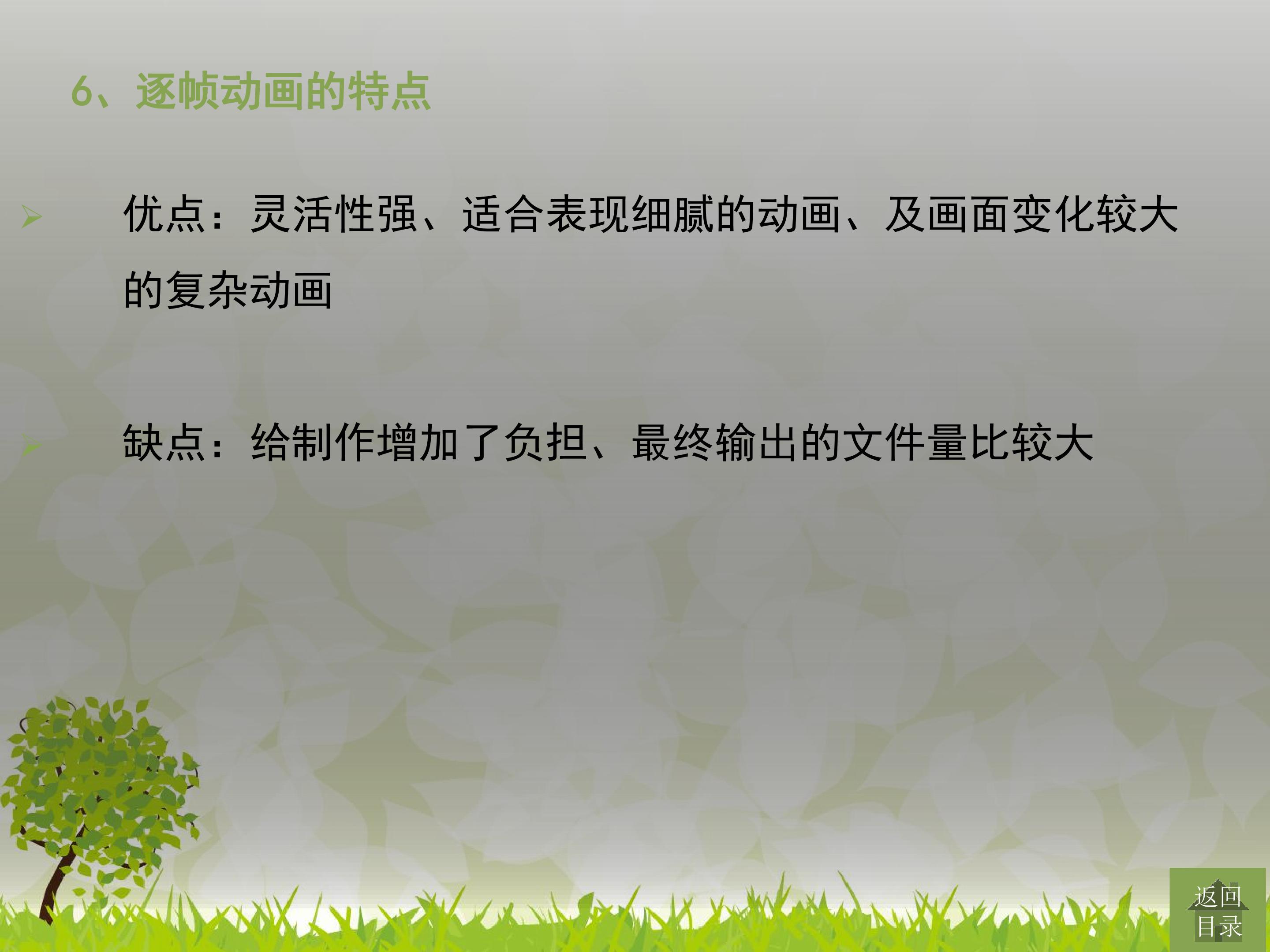 6、逐帧动画的特点

➢ 优点：灵活性强、适合表现细腻的动画、及画面变化较大的复杂动画

➢ 缺点：给制作增加了负担、最终输出的文件量比较大

返回
目录